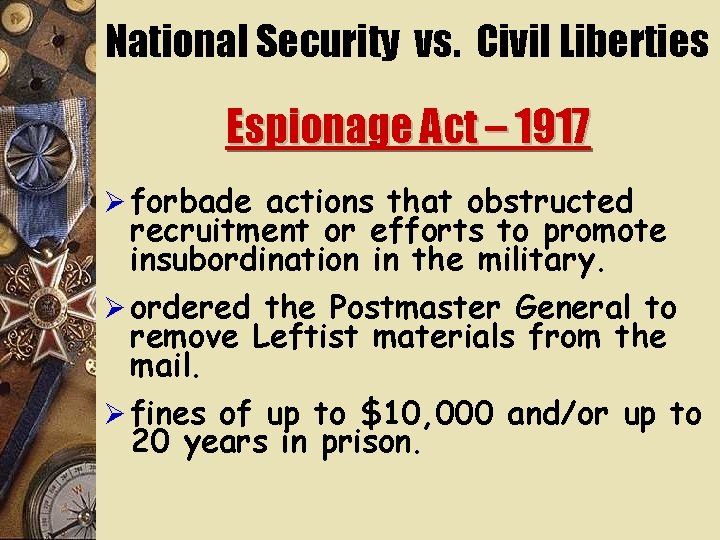 National Security vs. Civil Liberties

Espionage Act – 1917

➢ forbade actions that obstructed recruitment or efforts to promote insubordination in the military.

➢ ordered the Postmaster General to remove Leftist materials from the mail.

➢ fines of up to \$10,000 and/or up to 20 years in prison.